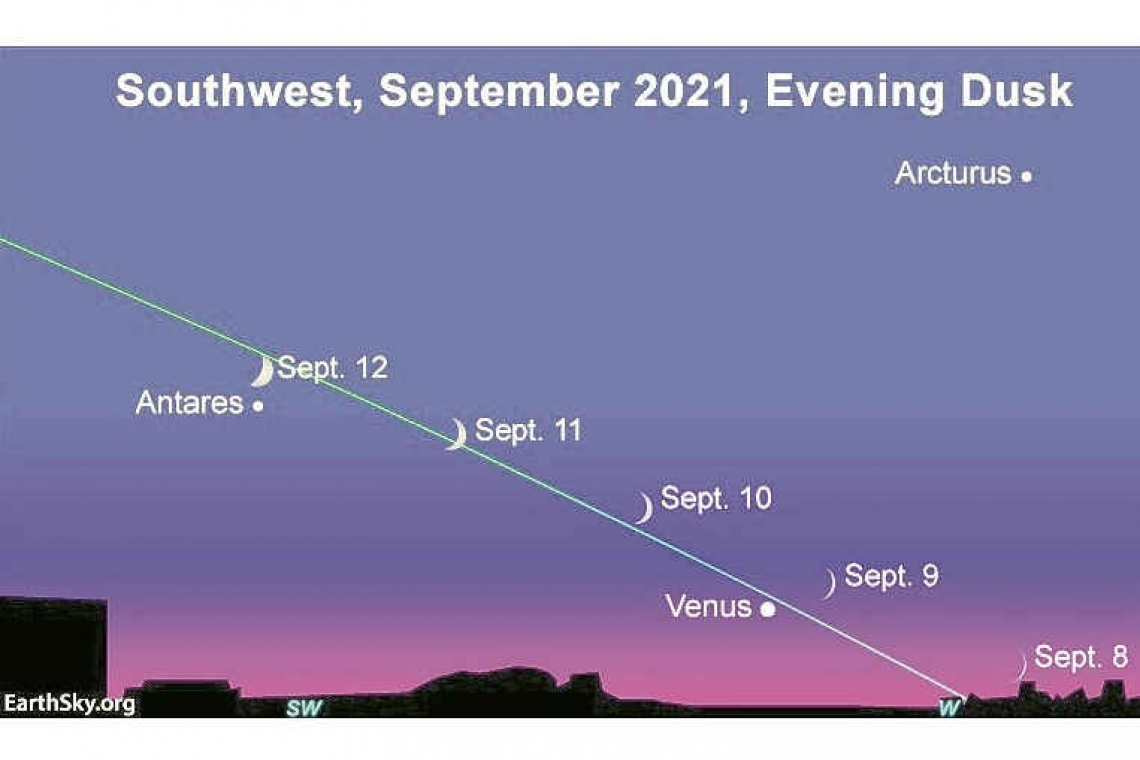 Southwest, September 2021, Evening Dusk

Arcturus

Sept. 12

Antares

Sept. 11

Sept. 10

Sept. 9

Venus

Sept. 8

EarthSky.org

SW

W